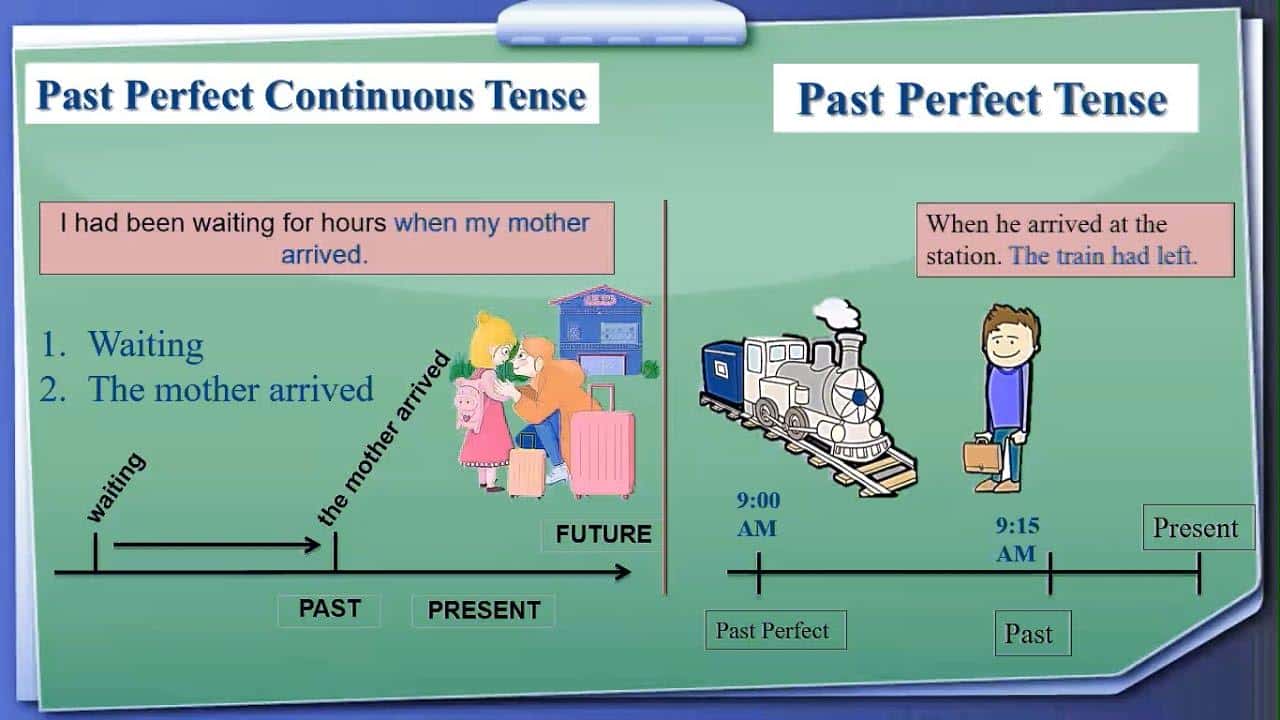 Past Perfect Continuous Tense

I had been waiting for hours when my mother arrived.

1. Waiting
2. The mother arrived

waiting

the mother arrived

FUTURE

PAST

PRESENT

Past Perfect Tense

When he arrived at the station. The train had left.

9:00 AM

9:15 AM

Present

Past Perfect

Past